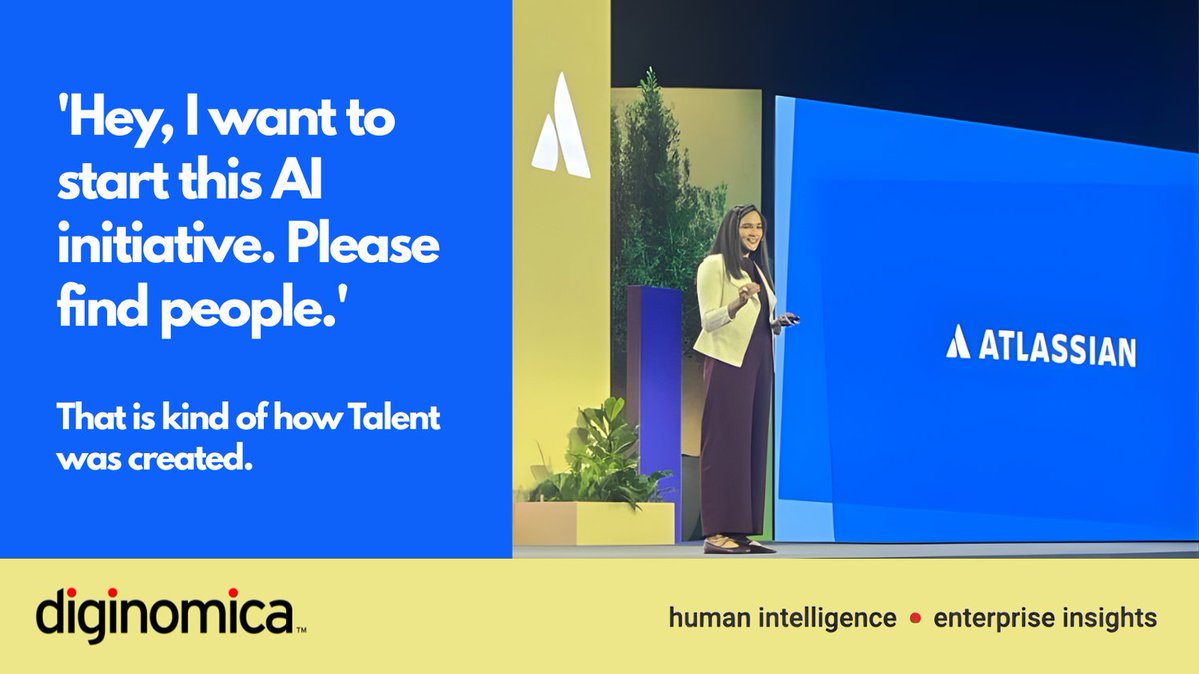 'Hey, I want to start this AI initiative. Please find people.'

That is kind of how Talent was created.

ATLASSIAN

diginomica™

human intelligence • enterprise insights